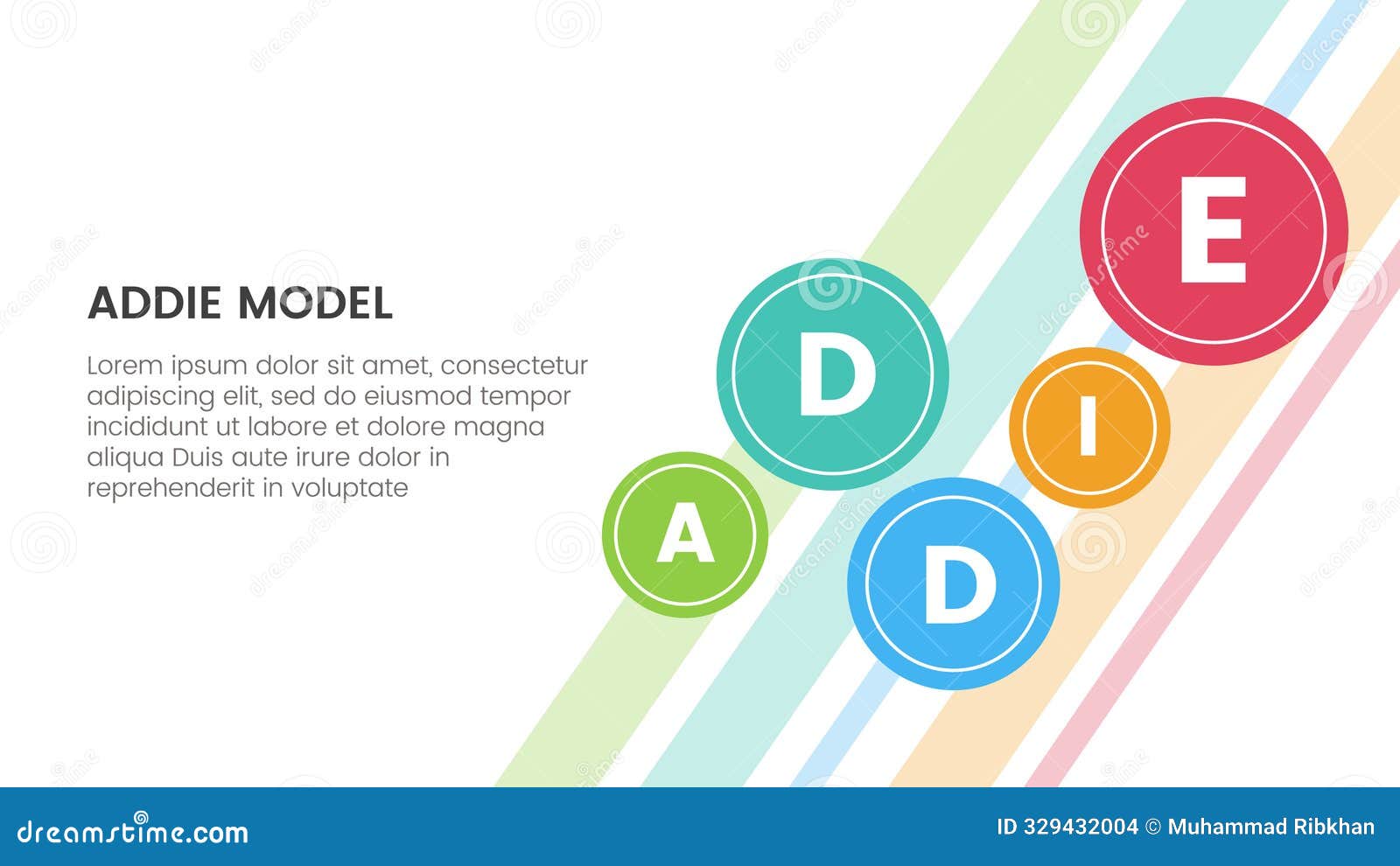 ADDIE MODEL

Lorem ipsum dolor sit amet, consectetur adipiscing elit, sed do eiusmod tempor incididunt ut labore et dolore magna aliqua Duis aute irure dolor in reprehenderit in voluptate

A

D

D

I

E

dreamstime.com

ID 329432004 © Muhammad Ribkhan